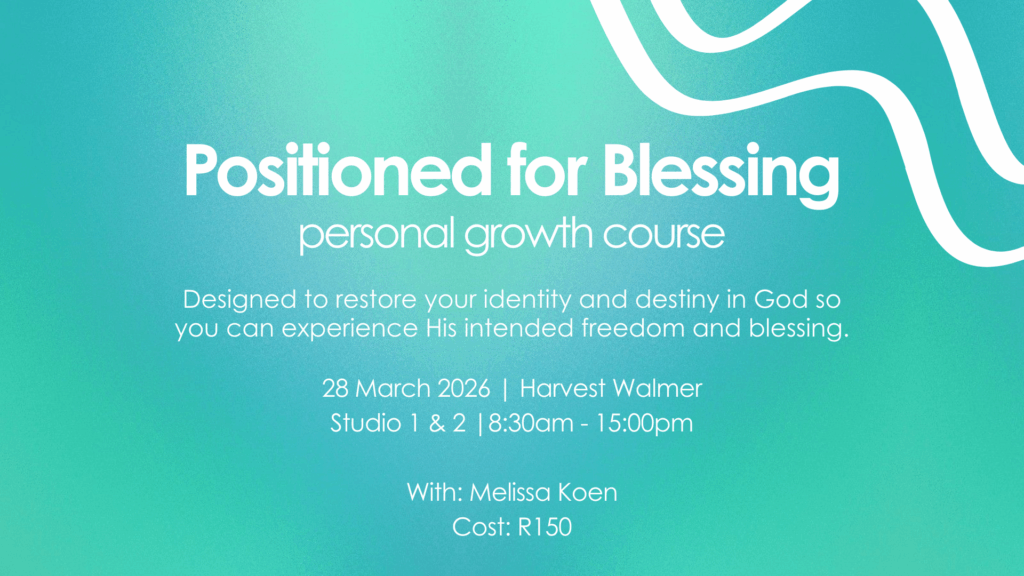 Positioned for Blessing
personal growth course

Designed to restore your identity and destiny in God so you can experience His intended freedom and blessing.

28 March 2026 | Harvest Walmer
Studio 1 & 2 |8:30am - 15:00pm

With: Melissa Koen
Cost: R150